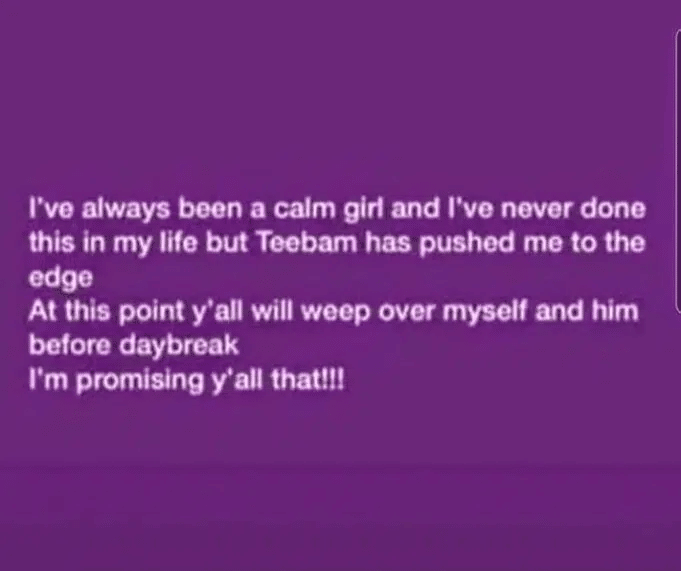 I've always been a calm girl and I've never done this in my life but Teebam has pushed me to the edge
At this point y'all will weep over myself and him before daybreak
I'm promising y'all that!!!